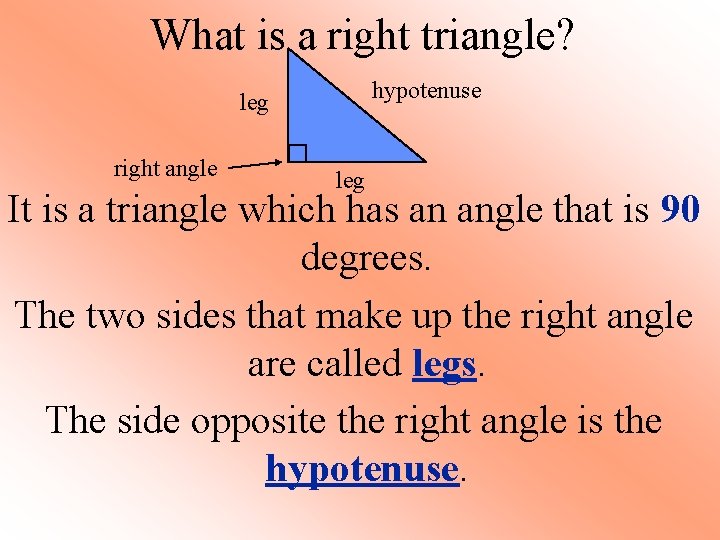 What is a right triangle?

leg

hypotenuse

right angle

leg

It is a triangle which has an angle that is 90 degrees.

The two sides that make up the right angle are called legs.

The side opposite the right angle is the hypotenuse.